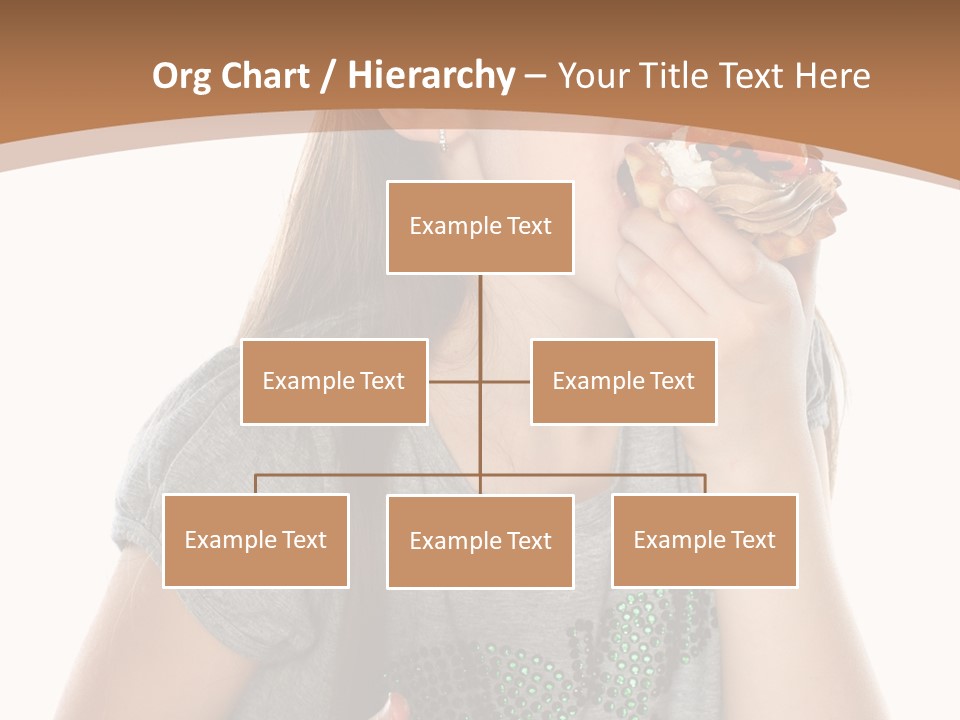 Org Chart / Hierarchy – Your Title Text Here

Example Text

Example Text

Example Text

Example Text

Example Text

Example Text